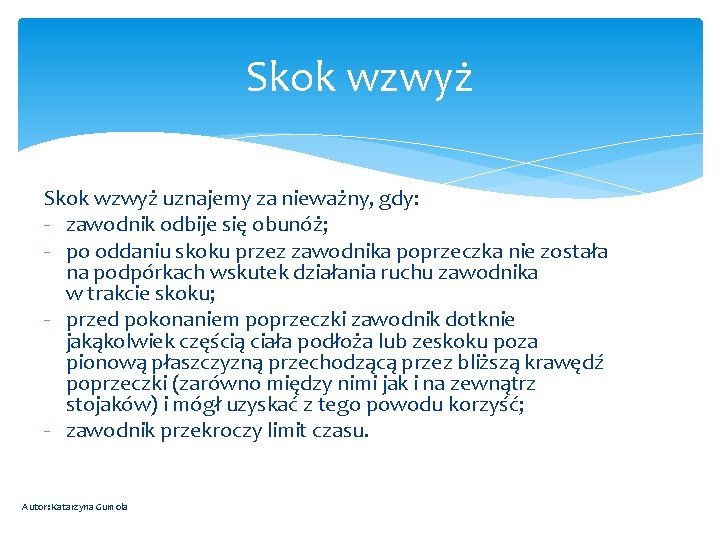 Skok wzwyż

Skok wzwyż uznajemy za nieważny, gdy:
- zawodnik odbije się obunóż;
- po oddaniu skoku przez zawodnika poprzeczka nie została na podpórkach wskutek działania ruchu zawodnika w trakcie skoku;
- przed pokonaniem poprzeczki zawodnik dotknie jakąkolwiek częścią ciała podłoża lub zeskoku poza pionową płaszczyzną przechodzącą przez bliższą krawędź poprzeczki (zarówno między nimi jak i na zewnątrz stojaków) i mógł uzyskać z tego powodu korzyść;
- zawodnik przekroczy limit czasu.

Autor: Katarzyna Gumola